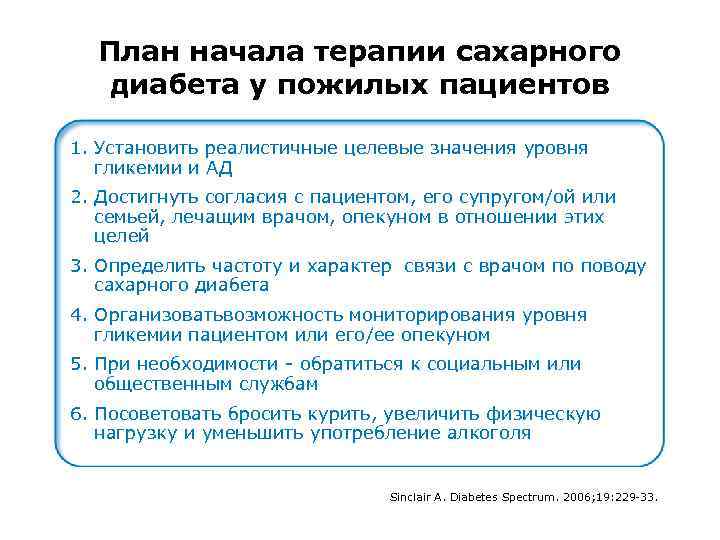 План начала терапии сахарного диабета у пожилых пациентов

1. Установить реалистичные целевые значения уровня гликемии и АД

2. Достигнуть согласия с пациентом, его супругом/ой или семьей, лечащим врачом, опекуном в отношении этих целей

3. Определить частоту и характер  связи с врачом по поводу сахарного диабета

4. Организоватьвозможность мониторирования уровня гликемии пациентом или его/ее опекуном

5. При необходимости - обратиться к социальным или общественным службам

6. Посоветовать бросить курить, увеличить физическую нагрузку и уменьшить употребление алкоголя

Sinclair A. Diabetes Spectrum. 2006;19:229-33.